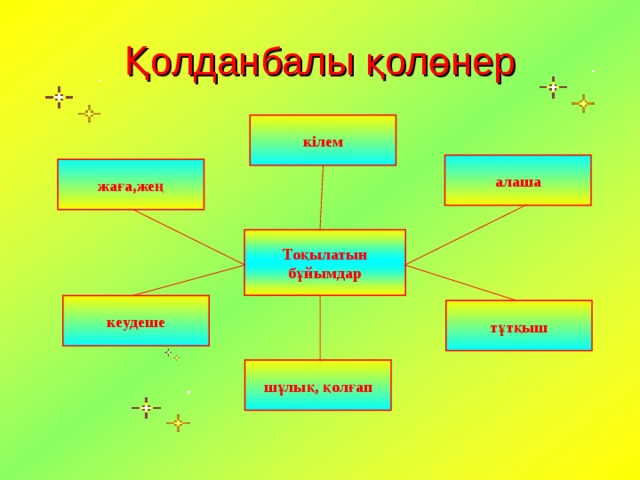 Қолданбалы қолөнер

кілем

жаға,жең

алаша

Тоқылатын бұйымдар

кеудеше

тұтқыш

шұлық, қолғап